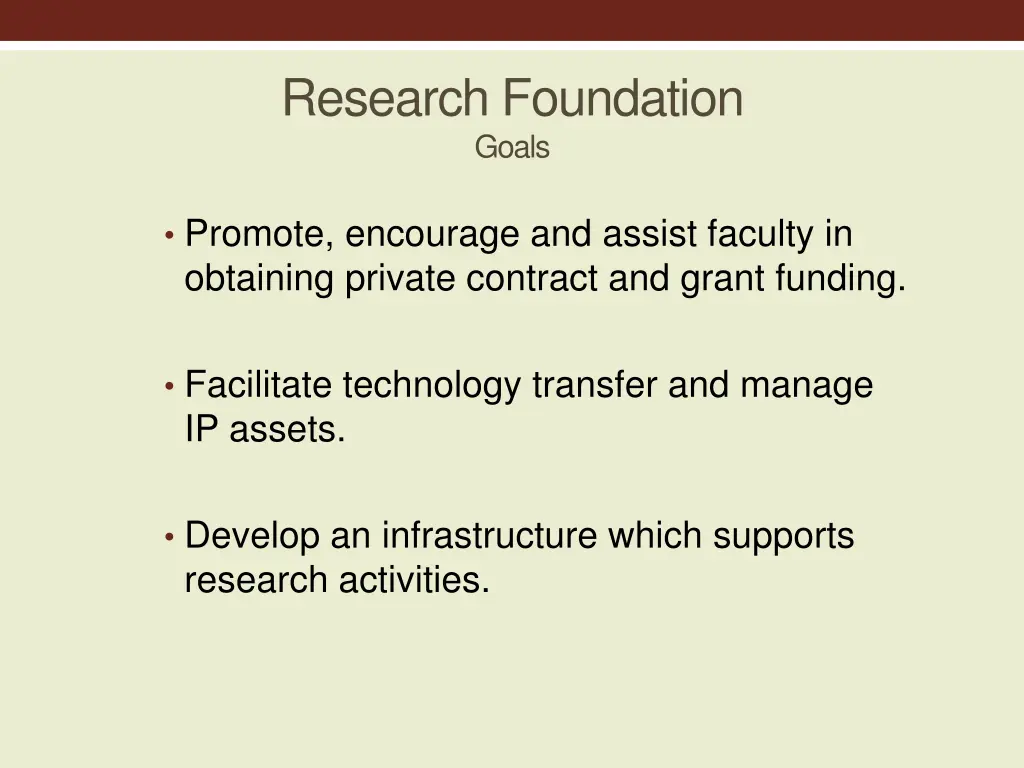 Research Foundation
Goals

• Promote, encourage and assist faculty in obtaining private contract and grant funding.

• Facilitate technology transfer and manage IP assets.

• Develop an infrastructure which supports research activities.